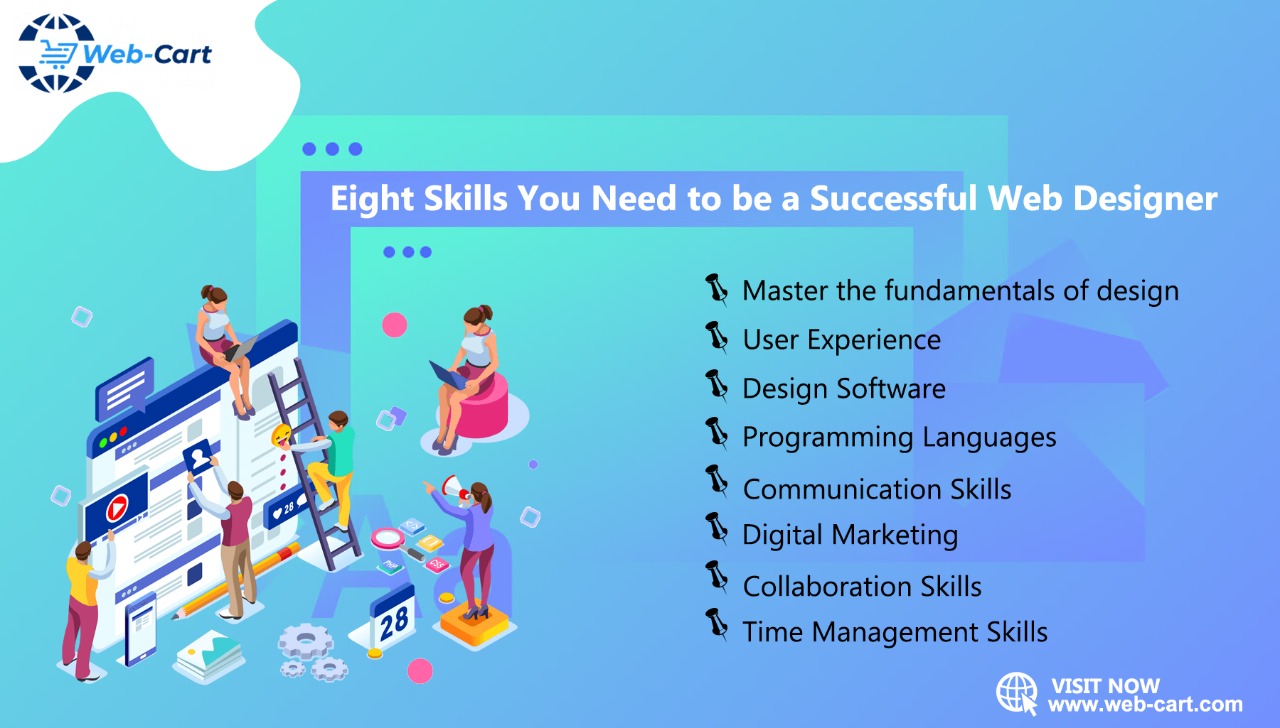 Web-Cart

Eight Skills You Need to be a Successful Web Designer

Master the fundamentals of design
User Experience
Design Software
Programming Languages
Communication Skills
Digital Marketing
Collaboration Skills
Time Management Skills

28

28

VISIT NOW
www.web-cart.com